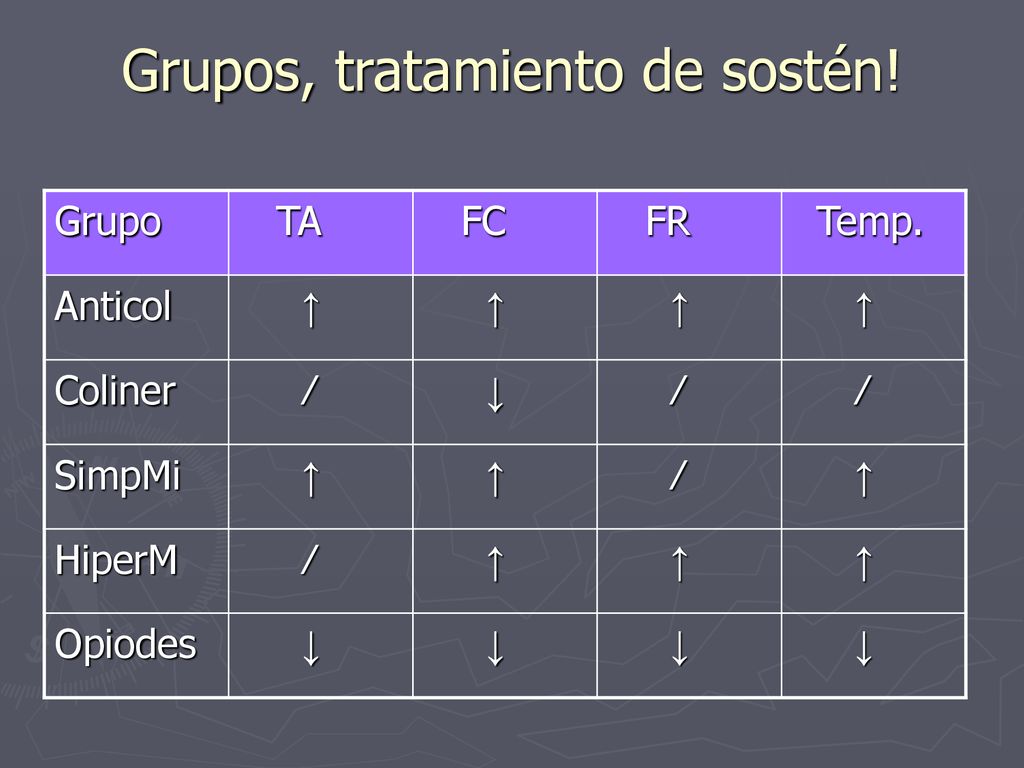 Grupos, tratamiento de sostén!

| Grupo | TA | FC | FR | Temp. |
|---|---|---|---|---|
| Anticol | ↑ | ↑ | ↑ | ↑ |
| Coliner | / | ↓ | / | / |
| SimpMi | ↑ | ↑ | / | ↑ |
| HiperM | / | ↑ | ↑ | ↑ |
| Opiodes | ↓ | ↓ | ↓ | ↓ |